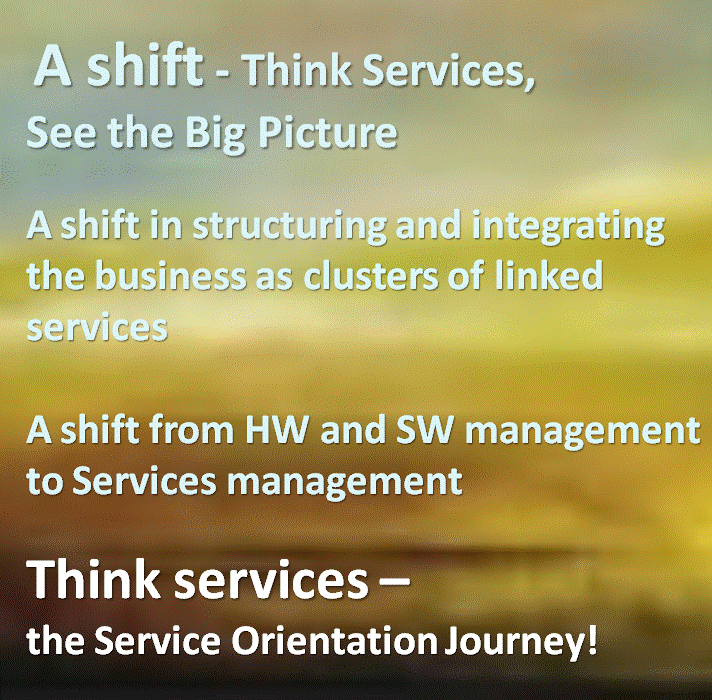 A shift - Think Services, See the Big Picture

A shift in structuring and integrating the business as clusters of linked services

A shift from HW and SW management to Services management

Think services – the Service Orientation Journey!